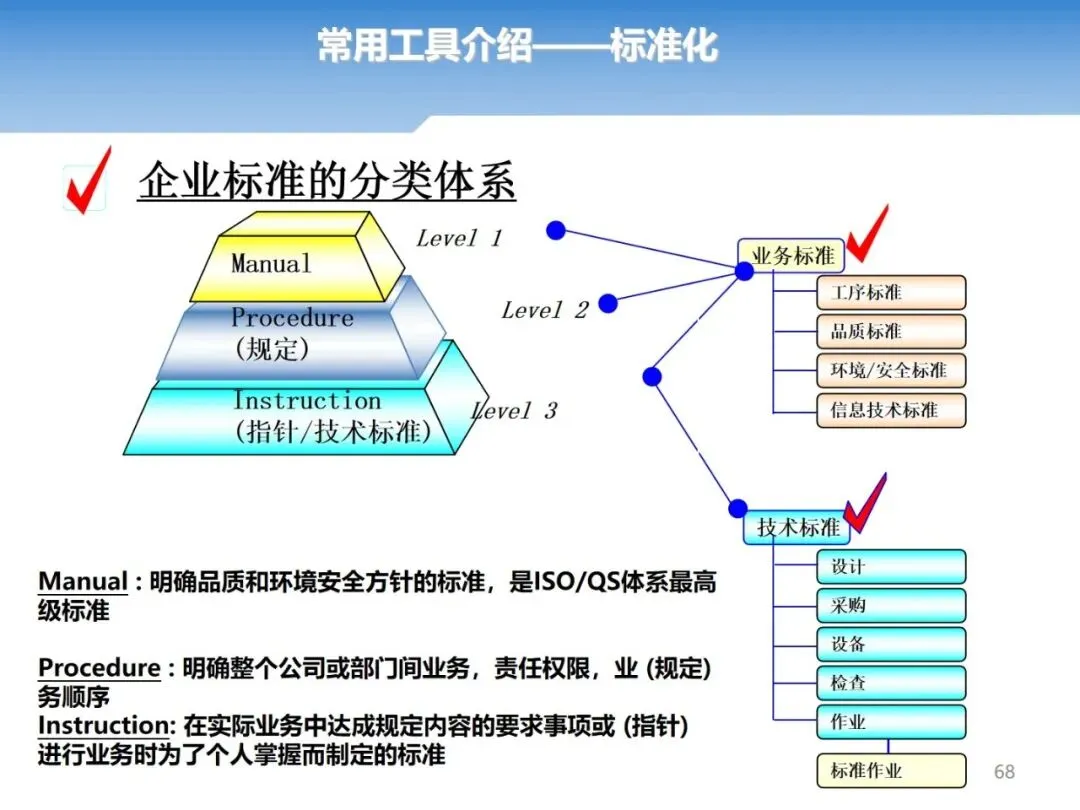 常用工具介绍——标准化

企业标准的分类体系

Manual

Procedure
(规定)

Instruction
(指针/技术标准)

Level 1

Level 2

Level 3

业务标准

工序标准

品质标准

环境/安全标准

信息技术标准

技术标准

设计

采购

设备

检查

作业

标准作业

Manual : 明确品质和环境安全方针的标准，是ISO/QS体系最高级标准

Procedure : 明确整个公司或部门间业务，责任权限，业 (规定) 务顺序
Instruction: 在实际业务中达成规定内容的要求事项或 (指针) 进行业务时为了个人掌握而制定的标准

68